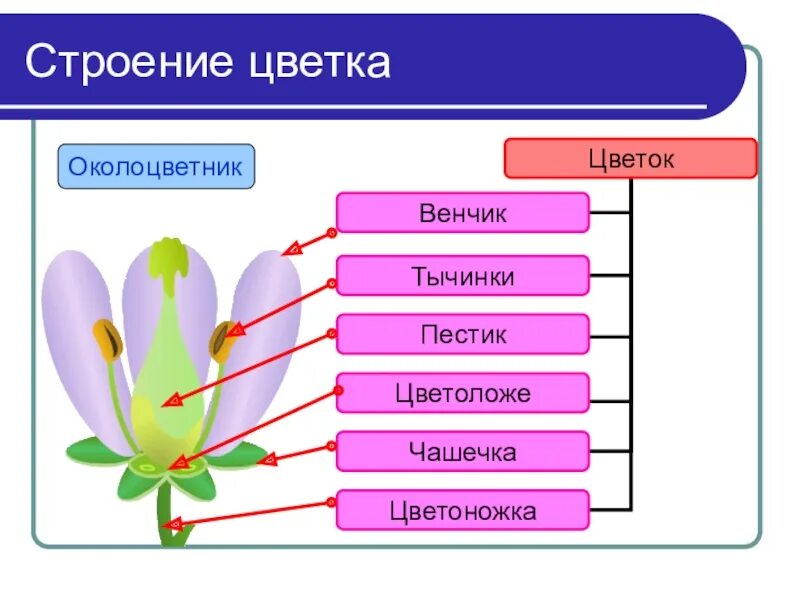 Строение цветка

Околоцветник

Цветок

Венчик

Тычинки

Пестик

Цветоложе

Чашечка

Цветоножка